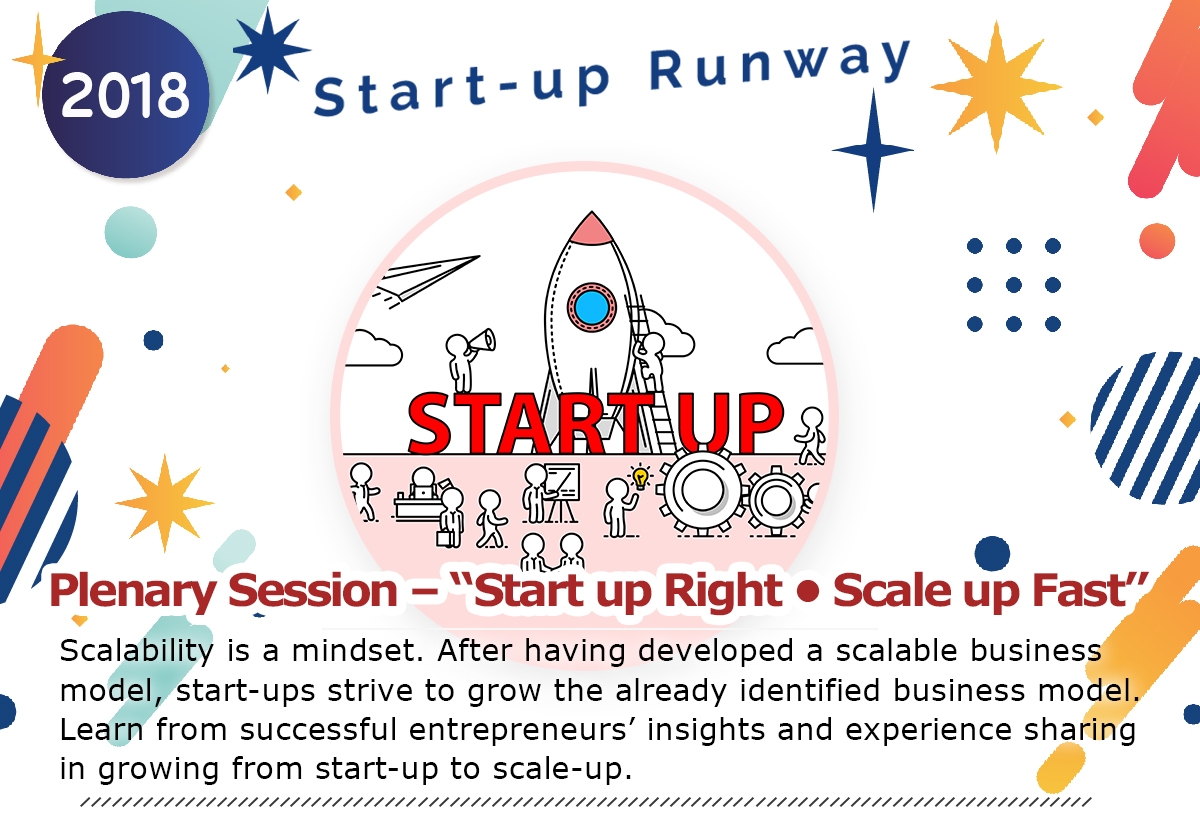 2018

Start-up Runway

START UP

Plenary Session – "Start up Right • Scale up Fast"

Scalability is a mindset. After having developed a scalable business model, start-ups strive to grow the already identified business model. Learn from successful entrepreneurs' insights and experience sharing in growing from start-up to scale-up.